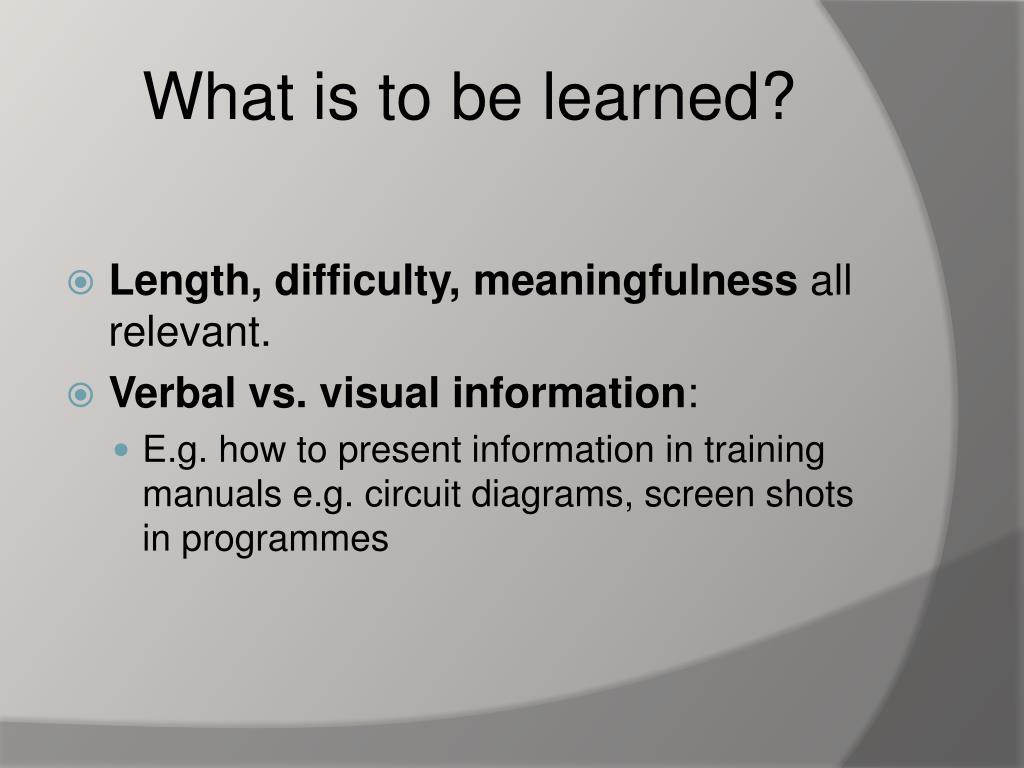 What is to be learned?

Length, difficulty, meaningfulness all relevant.

Verbal vs. visual information:

E.g. how to present information in training manuals e.g. circuit diagrams, screen shots in programmes